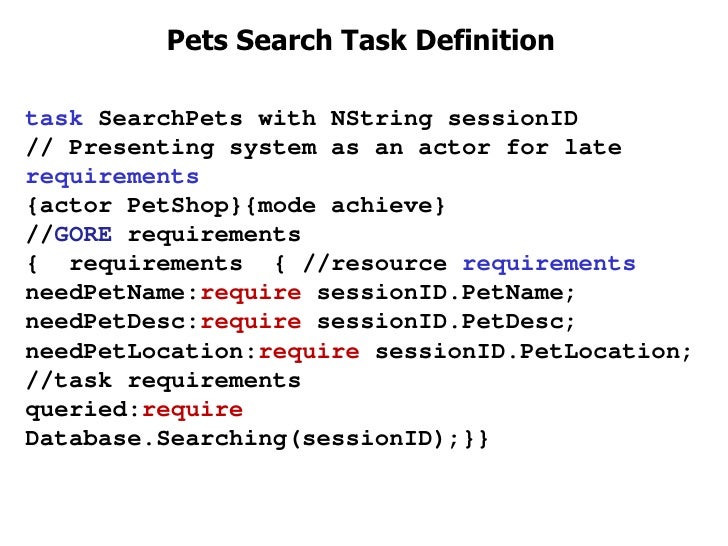 Pets Search Task Definition

task SearchPets with NString sessionID
// Presenting system as an actor for late requirements
{actor PetShop}{mode achieve}
//GORE requirements
{  requirements  { //resource requirements
needPetName:require sessionID.PetName;
needPetDesc:require sessionID.PetDesc;
needPetLocation:require sessionID.PetLocation;
//task requirements
queried:require
Database.Searching(sessionID);}}